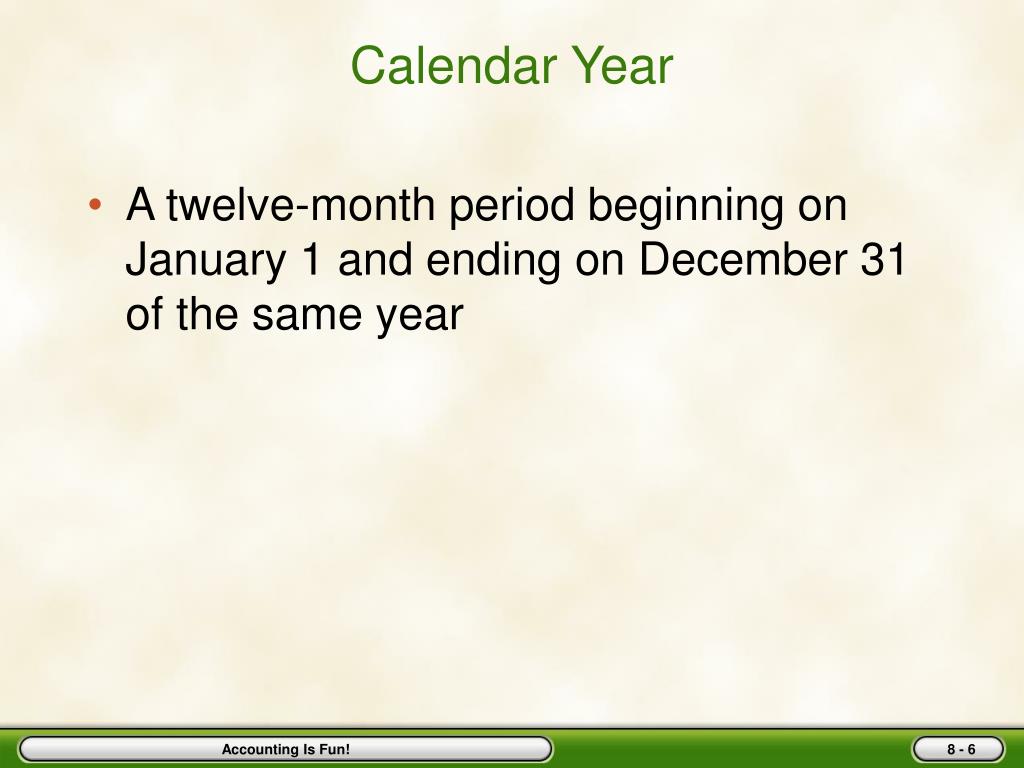 Calendar Year

• A twelve-month period beginning on January 1 and ending on December 31 of the same year

Accounting Is Fun!

8 - 6